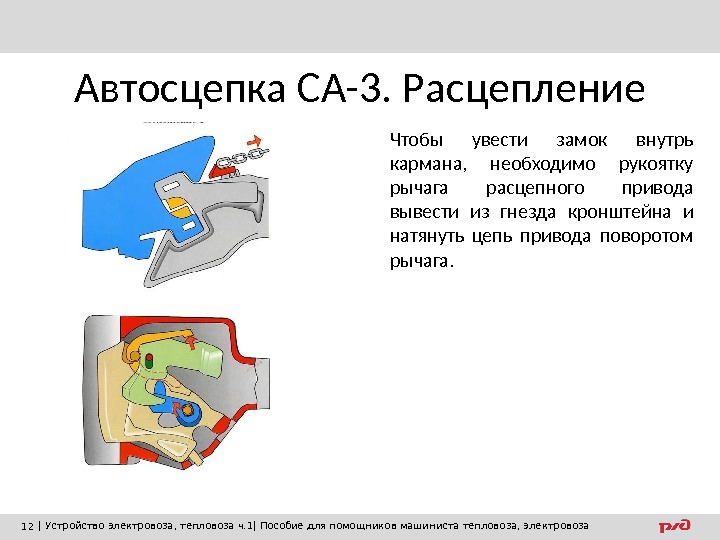 Автосцепка СА-3. Расцепление

Чтобы увести замок внутрь кармана, необходимо рукоятку рычага расцепного привода вывести из гнезда кронштейна и натянуть цепь привода поворотом рычага.

12 | Устройство электровоза, тепловоза ч.1| Пособие для помощников машиниста тепловоза, электровоза

РЖД